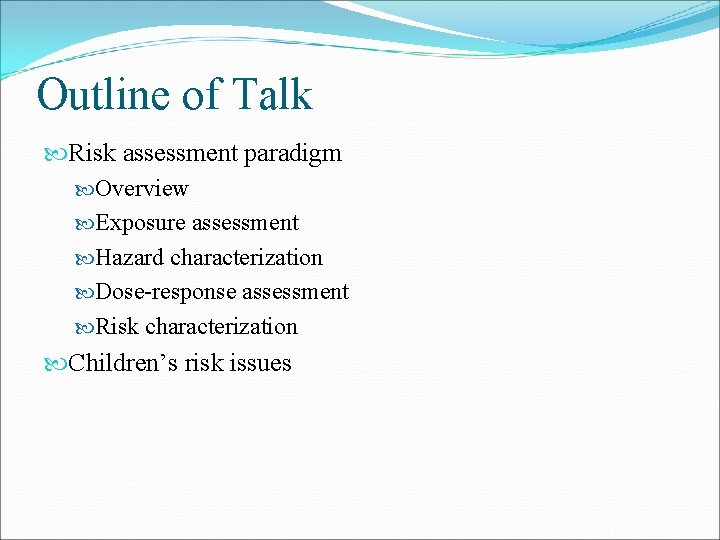 Outline of Talk

Risk assessment paradigm

Overview

Exposure assessment

Hazard characterization

Dose-response assessment

Risk characterization

Children’s risk issues